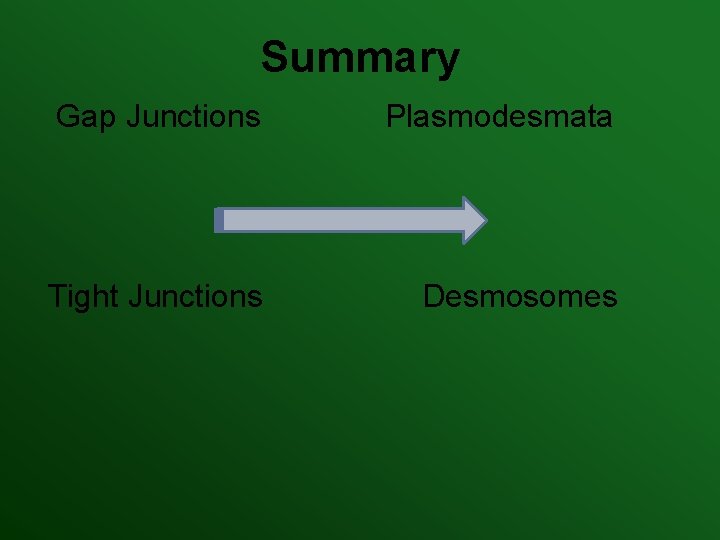 Summary

Gap Junctions

Plasmodesmata

Tight Junctions

Desmosomes